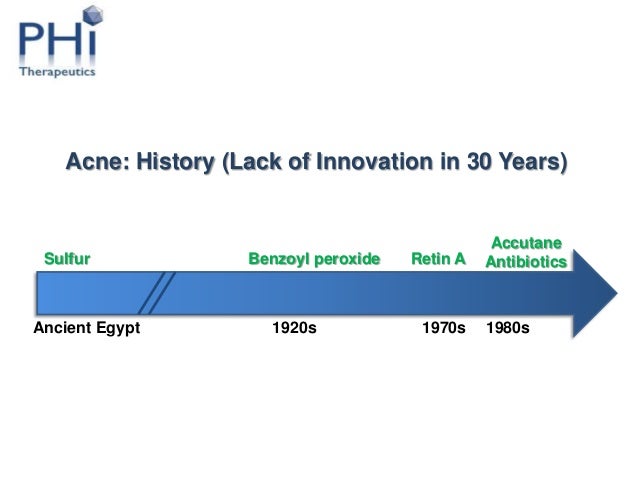 PHi
Therapeutics

Acne: History (Lack of Innovation in 30 Years)

Sulfur

Benzoyl peroxide

Retin A

Accutane
Antibiotics

Ancient Egypt

1920s

1970s

1980s